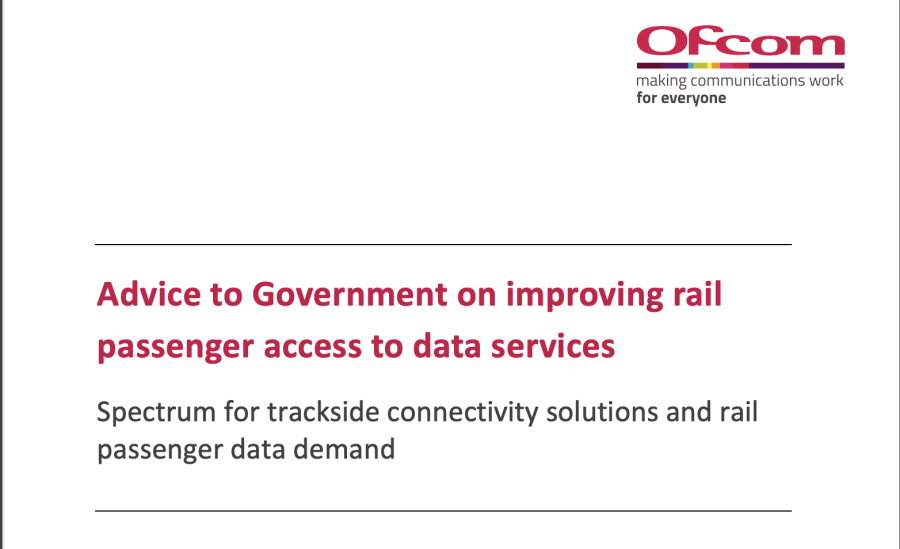 Ofcom
making communications work
for everyone

Advice to Government on improving rail passenger access to data services

Spectrum for trackside connectivity solutions and rail passenger data demand